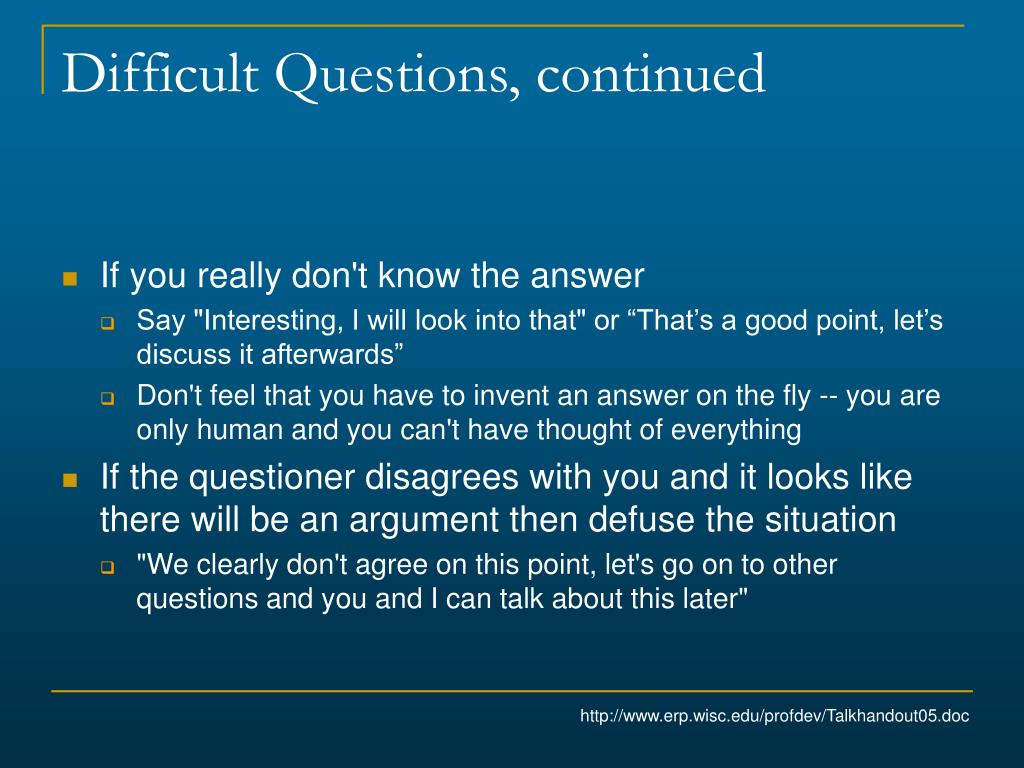 Difficult Questions, continued

If you really don't know the answer

Say "Interesting, I will look into that" or “That’s a good point, let’s discuss it afterwards”

Don't feel that you have to invent an answer on the fly -- you are only human and you can't have thought of everything

If the questioner disagrees with you and it looks like there will be an argument then defuse the situation

"We clearly don't agree on this point, let's go on to other questions and you and I can talk about this later"

http://www.erp.wisc.edu/profdev/Talkhandout05.doc